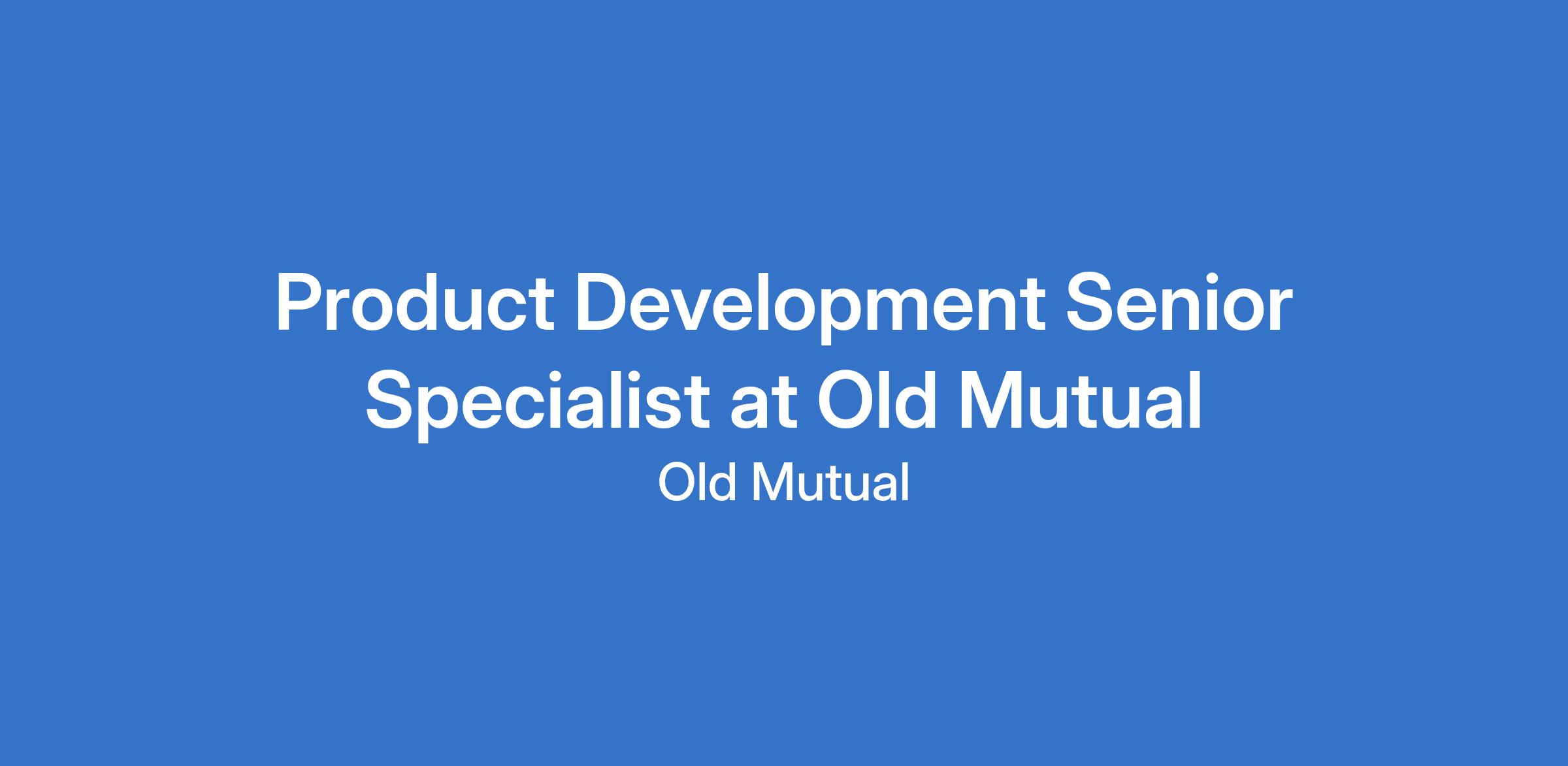 Product Development Senior Specialist at Old Mutual

Old Mutual